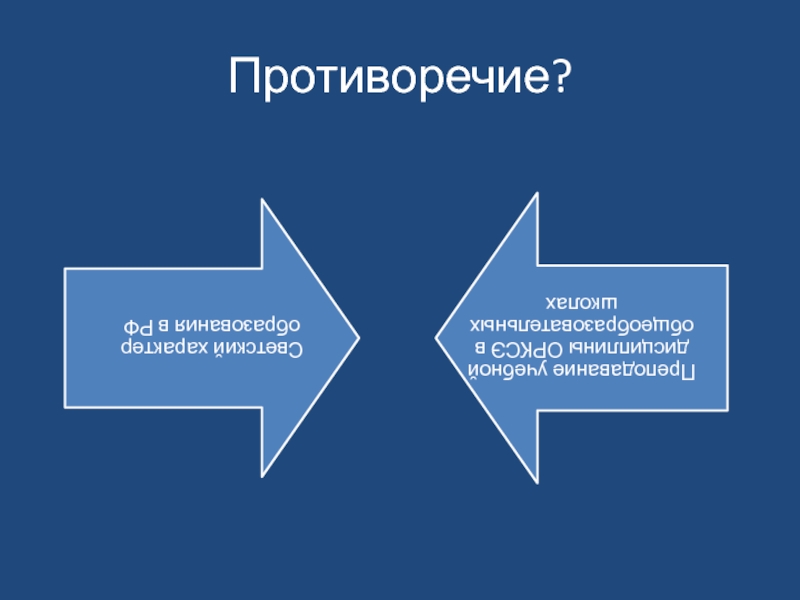 Противоречие?

Светский характер образования в РФ

Преподавание учебной дисциплины ОРКСЭ в общеобразовательных школах